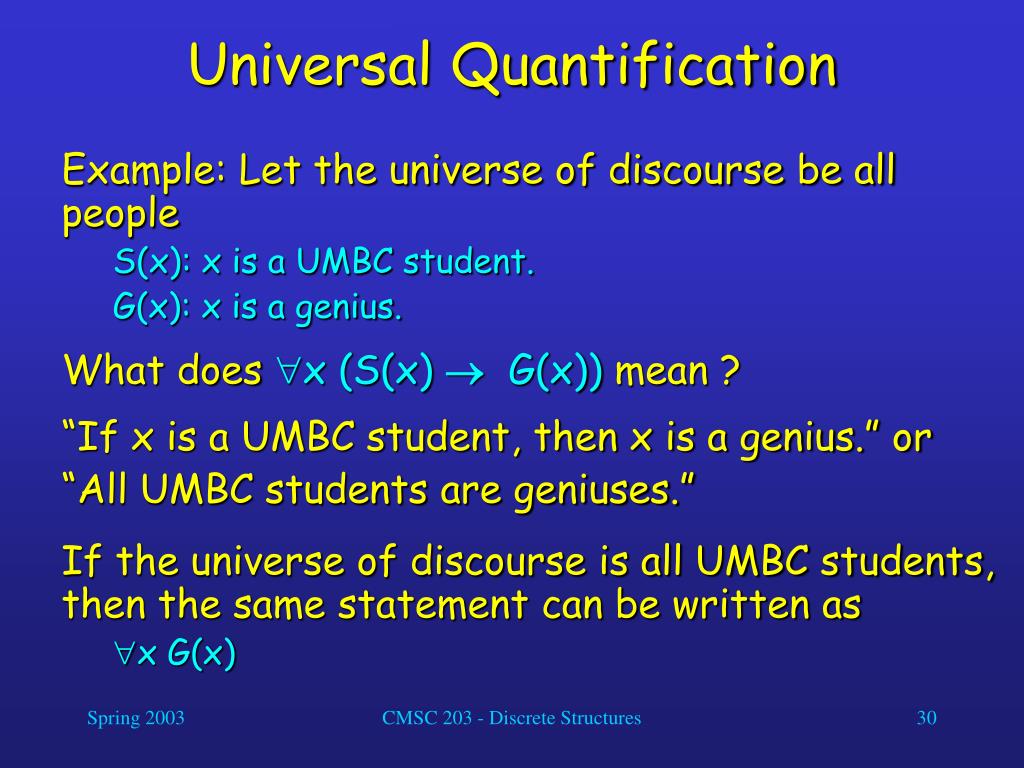 Universal Quantification

Example: Let the universe of discourse be all people

S(x): x is a UMBC student.
G(x): x is a genius.

What does $\forall x\ (S(x) \rightarrow G(x))$ mean ?

“If x is a UMBC student, then x is a genius.” or
“All UMBC students are geniuses.”

If the universe of discourse is all UMBC students, then the same statement can be written as

$\forall x\ G(x)$

Spring 2003

CMSC 203 - Discrete Structures

30